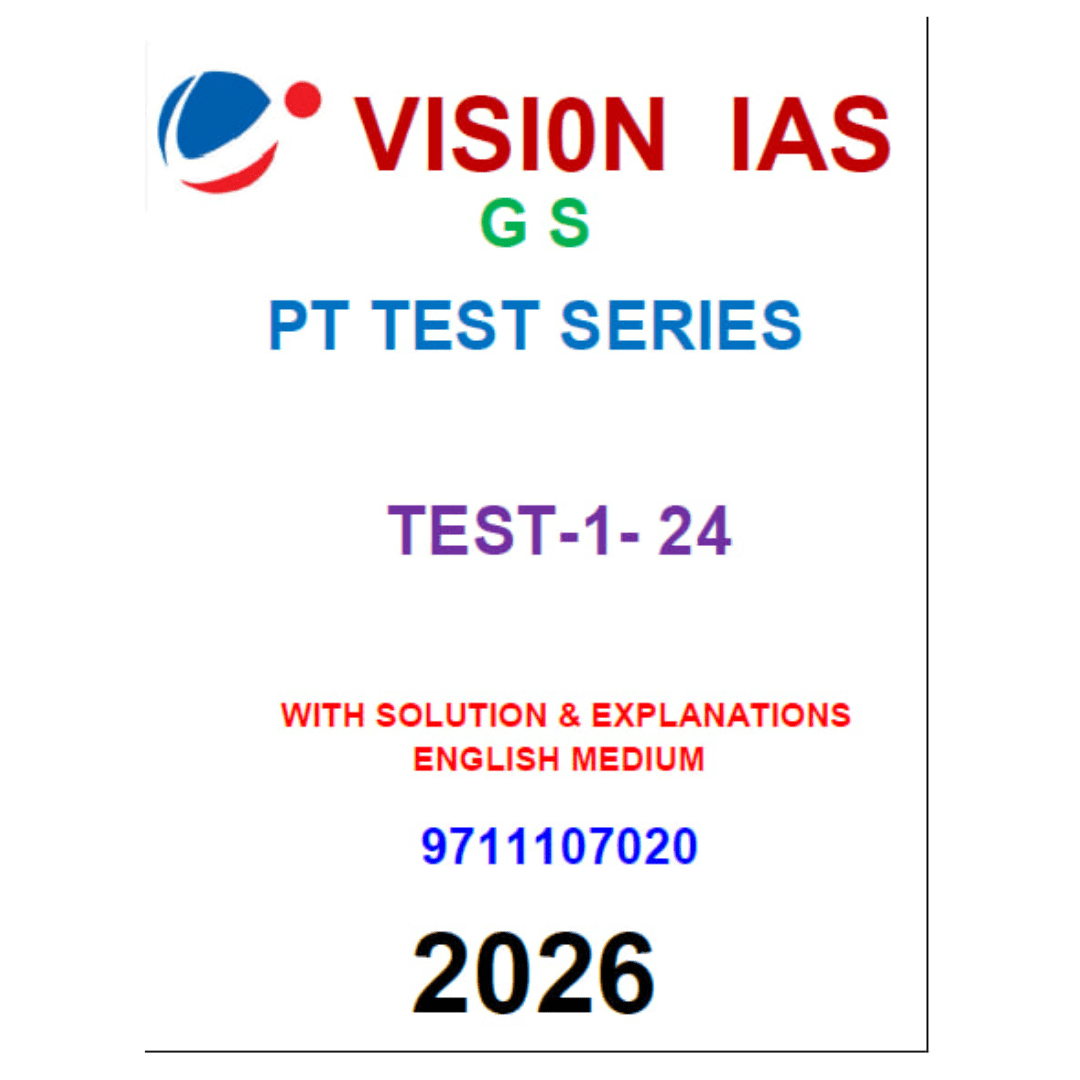 VISI0N IAS

G S

PT TEST SERIES

TEST-1- 24

WITH SOLUTION & EXPLANATIONS
ENGLISH MEDIUM

9711107020

2026